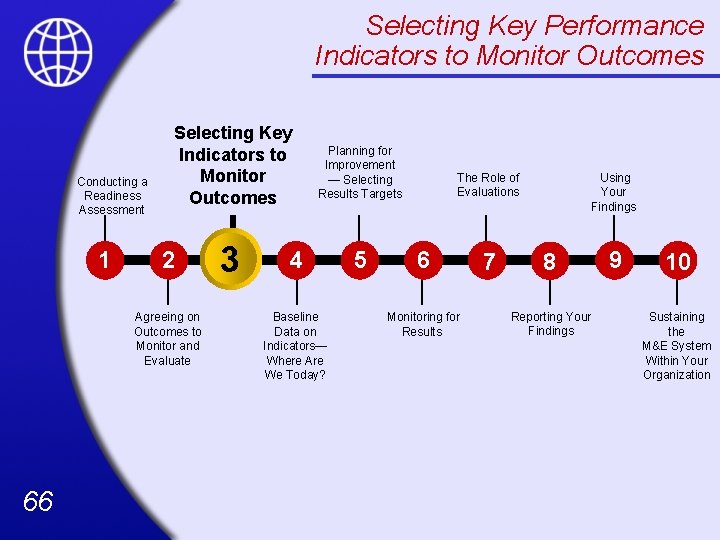 Selecting Key Performance Indicators to Monitor Outcomes

Conducting a Readiness Assessment

Selecting Key Indicators to Monitor Outcomes

Planning for Improvement — Selecting Results Targets

The Role of Evaluations

Using Your Findings

1 2 3 4 5 6 7 8 9 10

Agreeing on Outcomes to Monitor and Evaluate

Baseline Data on Indicators— Where Are We Today?

Monitoring for Results

Reporting Your Findings

Sustaining the M&E System Within Your Organization

66